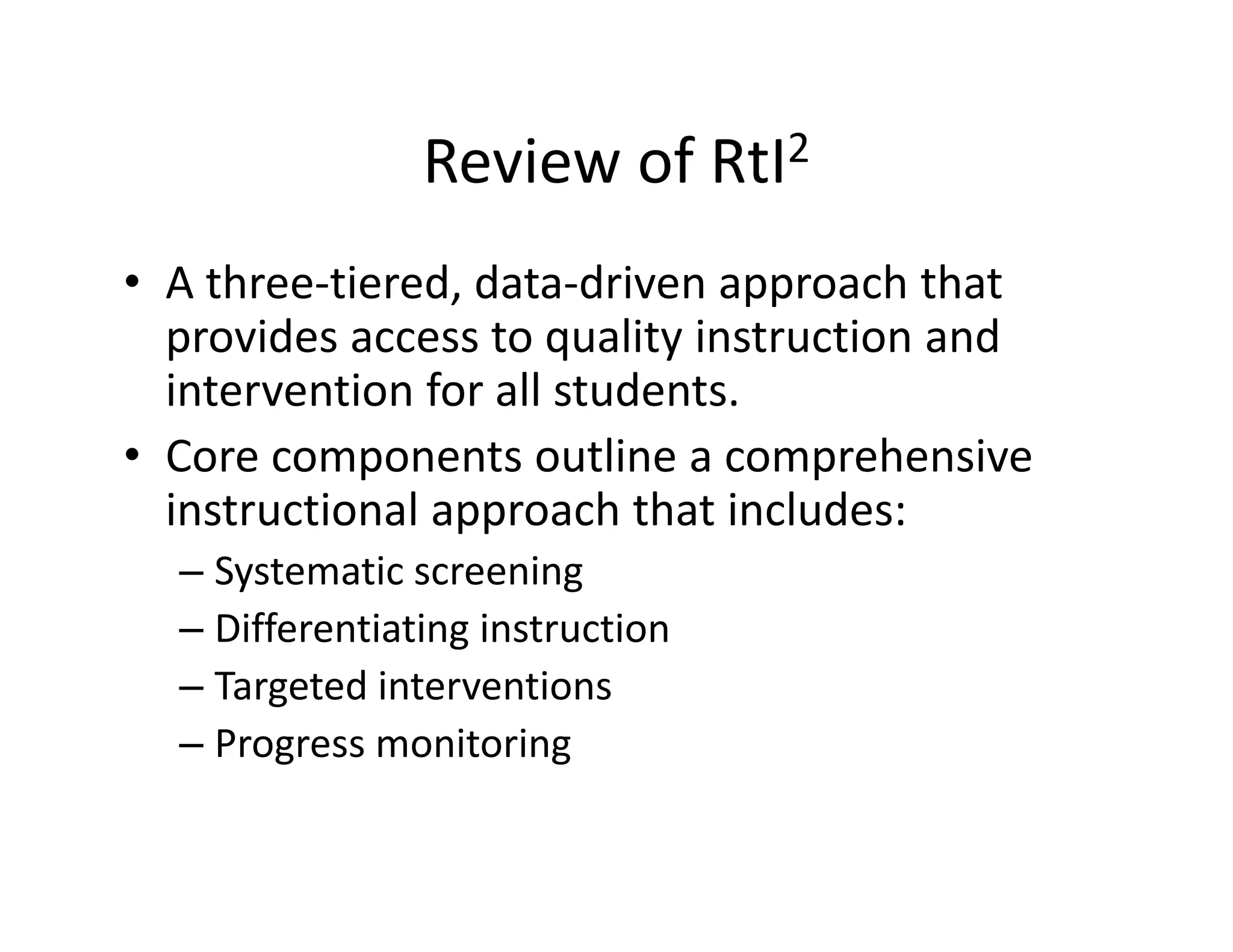 Review of RtI$^2$

• A three-tiered, data-driven approach that provides access to quality instruction and intervention for all students.

• Core components outline a comprehensive instructional approach that includes:

– Systematic screening

– Differentiating instruction

– Targeted interventions

– Progress monitoring